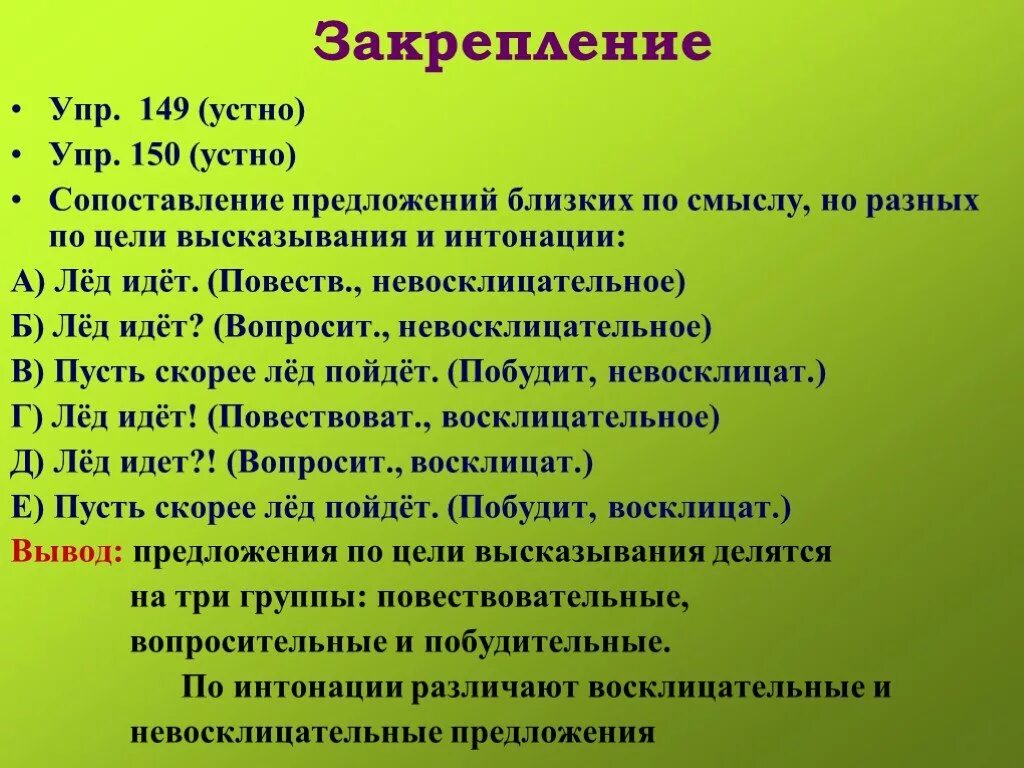 Закрепление

• Упр. 149 (устно)
• Упр. 150 (устно)
• Сопоставление предложений близких по смыслу, но разных по цели высказывания и интонации:

А) Лёд идёт. (Повеств., невосклицательное)
Б) Лёд идёт? (Вопросит., невосклицательное)
В) Пусть скорее лёд пойдёт. (Побудит, невосклицат.)
Г) Лёд идёт! (Повествоват., восклицательное)
Д) Лёд идет?! (Вопросит., восклицат.)
Е) Пусть скорее лёд пойдёт. (Побудит, восклицат.)

Вывод: предложения по цели высказывания делятся на три группы: повествовательные, вопросительные и побудительные.

По интонации различают восклицательные и невосклицательные предложения